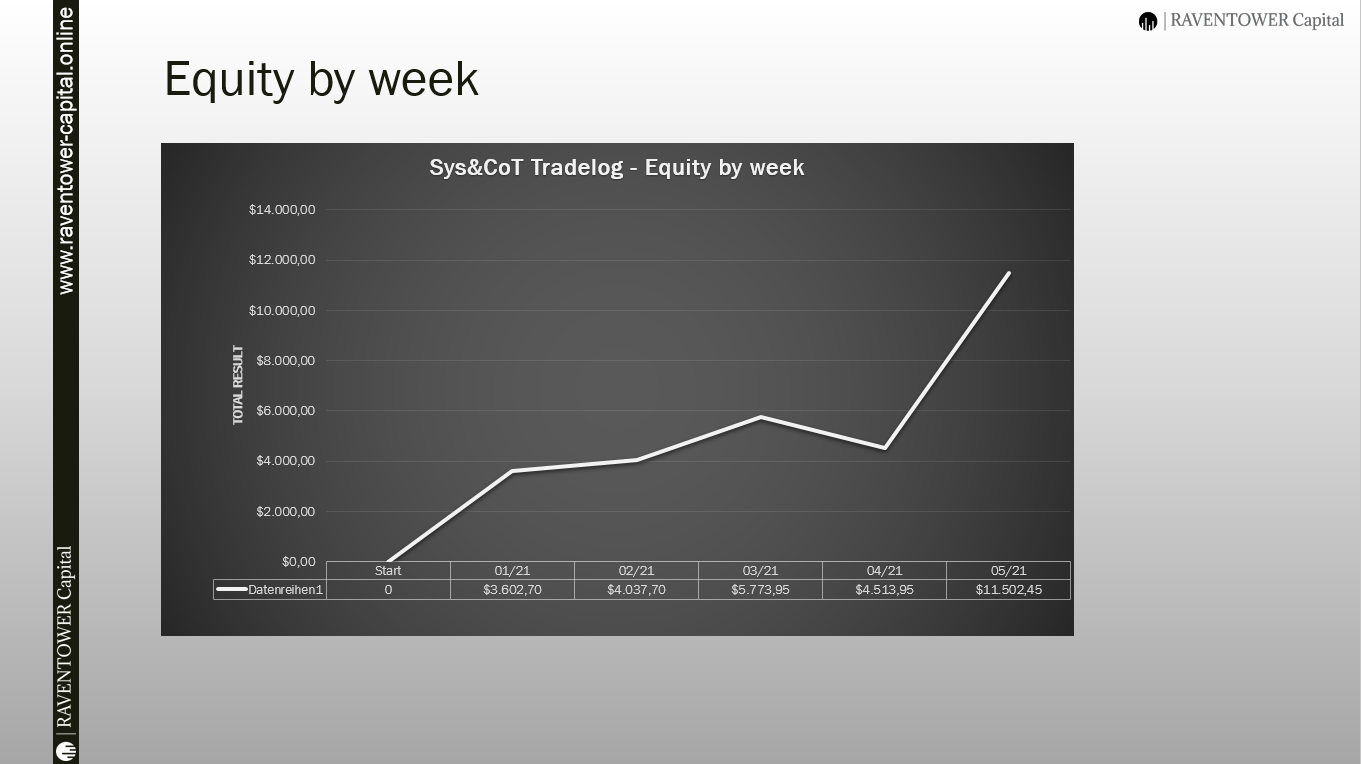 www.raventower-capital.online

| RAVENTOWER Capital

| RAVENTOWER Capital

Equity by week

Sys&CoT Tradelog - Equity by week

TOTAL RESULT

$14.000,00
$12.000,00
$10.000,00
$8.000,00
$6.000,00
$4.000,00
$2.000,00
$0,00

| | Start | 01/21 | 02/21 | 03/21 | 04/21 | 05/21 |
|---|---|---|---|---|---|---|
| Datenreihen1 | 0 | $3.602,70 | $4.037,70 | $5.773,95 | $4.513,95 | $11.502,45 |